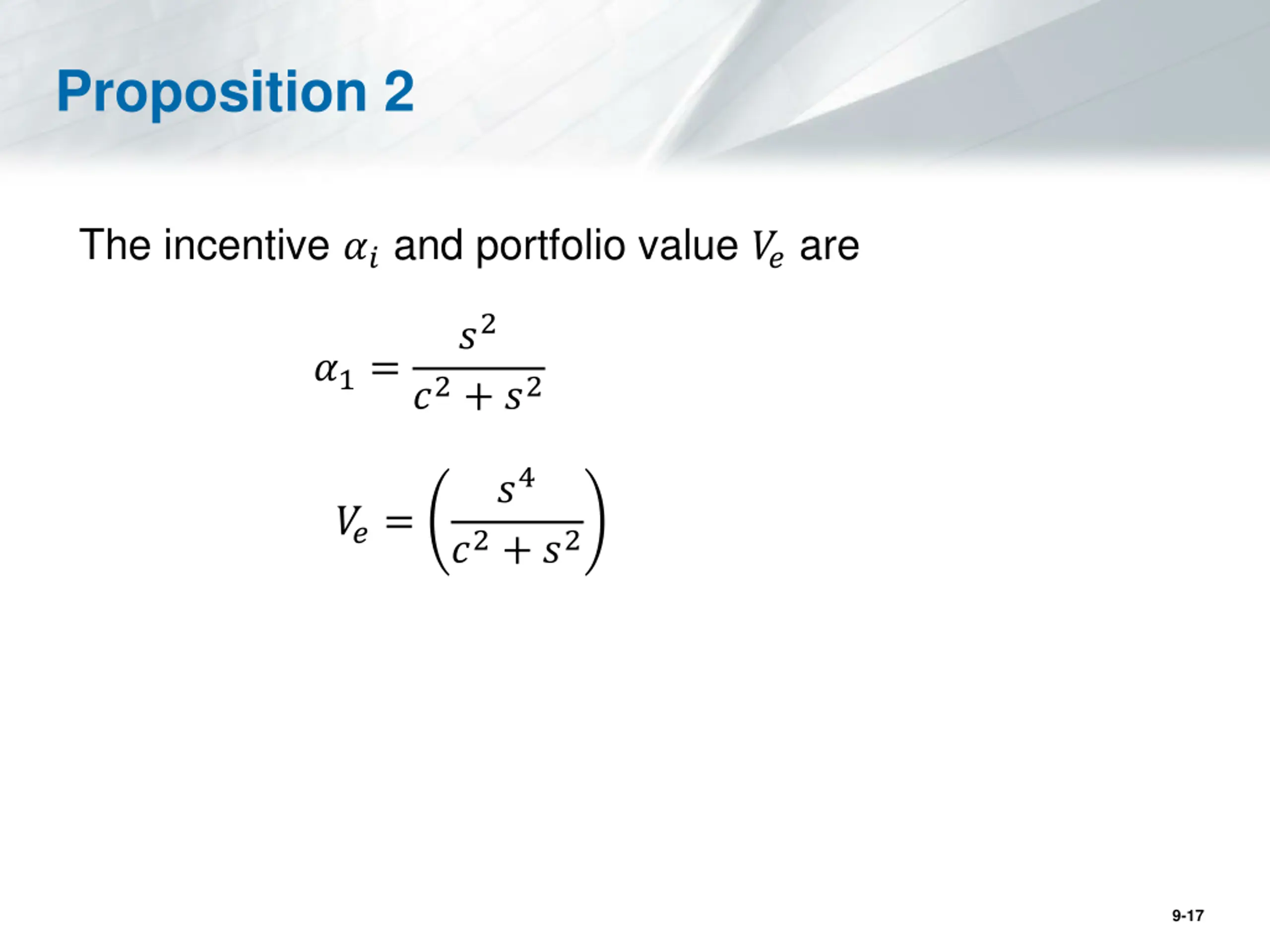 Proposition 2

The incentive $\alpha_i$ and portfolio value $V_e$ are

$\alpha_1 = \frac{s^2}{c^2 + s^2}$

$V_e = \left(\frac{s^4}{c^2 + s^2}\right)$

9-17